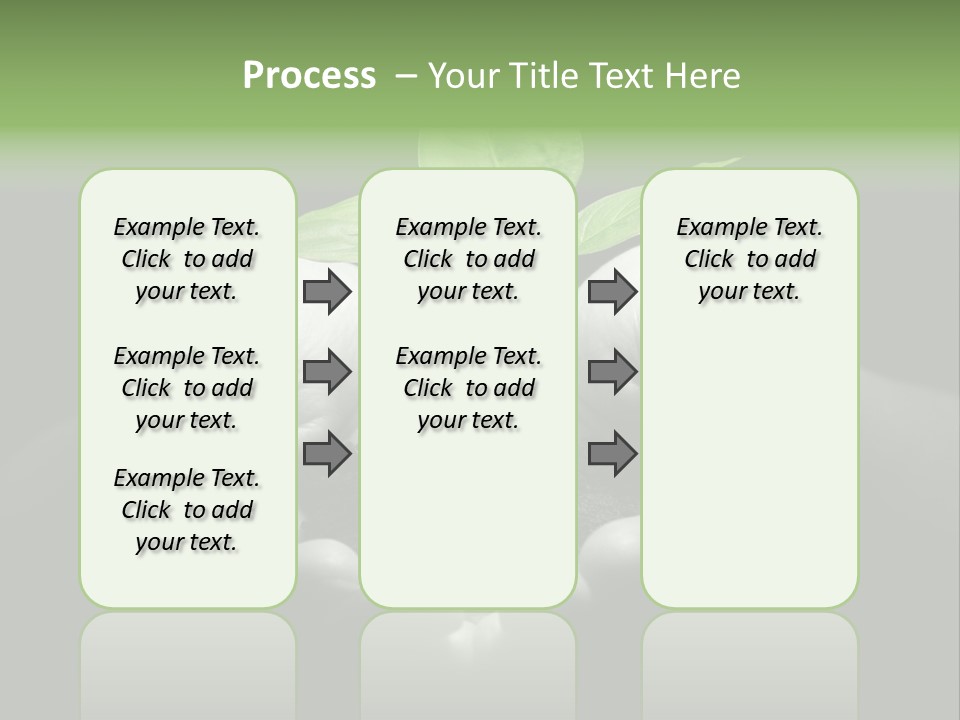 Process – Your Title Text Here

Example Text. Click to add your text.

Example Text. Click to add your text.

Example Text. Click to add your text.

Example Text. Click to add your text.

Example Text. Click to add your text.

Example Text. Click to add your text.